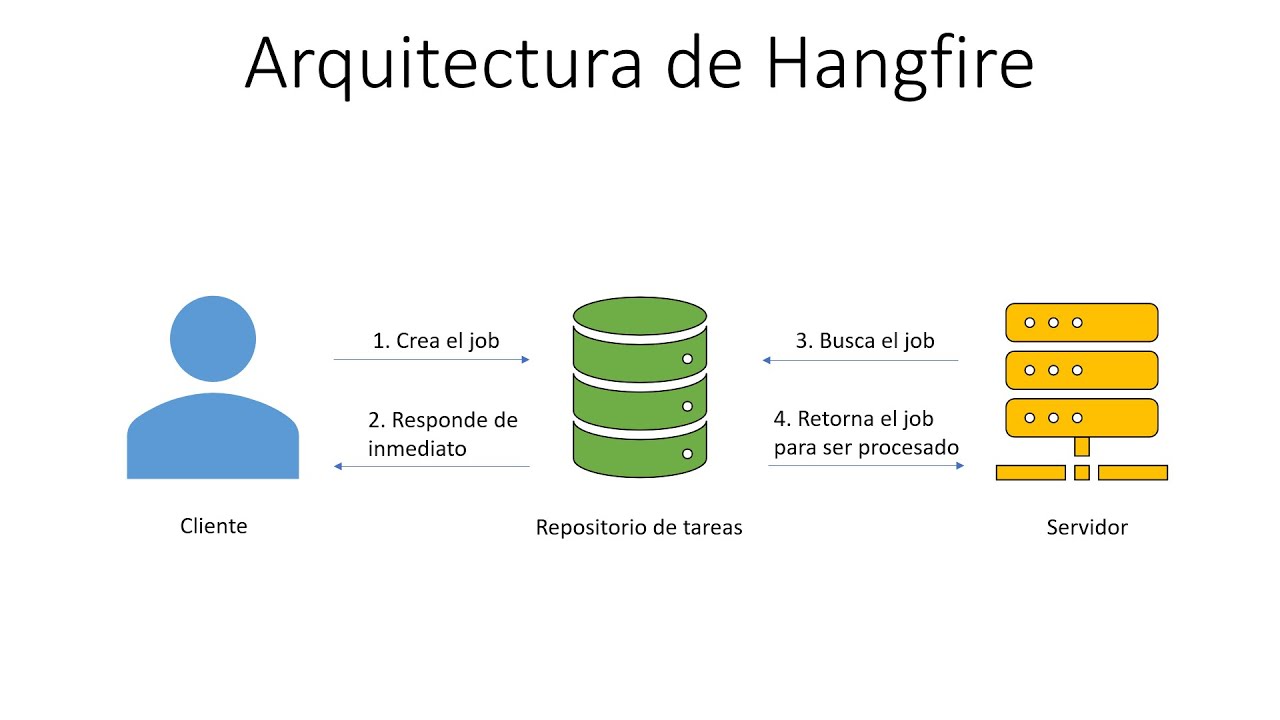 Arquitectura de Hangfire

1. Crea el job

2. Responde de inmediato

3. Busca el job

4. Retorna el job para ser procesado

Cliente

Repositorio de tareas

Servidor